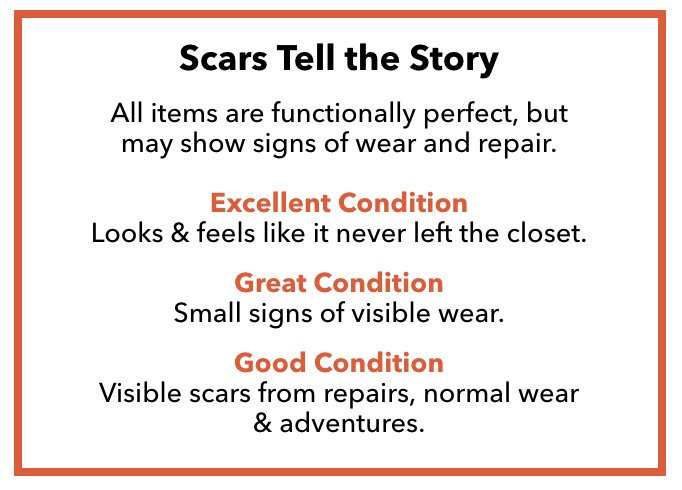 Scars Tell the Story

All items are functionally perfect, but may show signs of wear and repair.

Excellent Condition
Looks & feels like it never left the closet.

Great Condition
Small signs of visible wear.

Good Condition
Visible scars from repairs, normal wear & adventures.